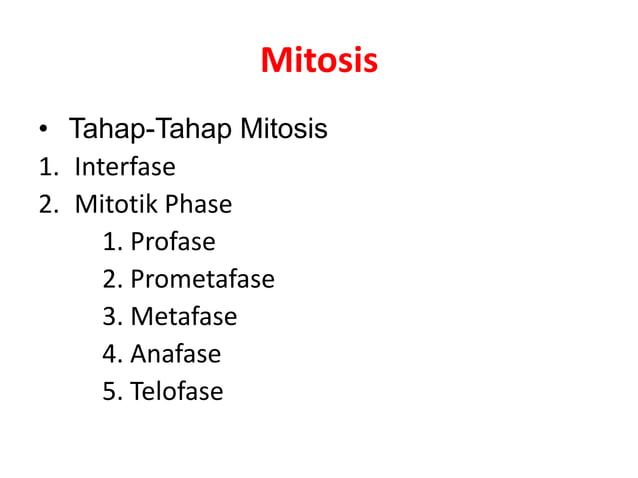 Mitosis

• Tahap-Tahap Mitosis
1. Interfase
2. Mitotik Phase
 1. Profase
 2. Prometafase
 3. Metafase
 4. Anafase
 5. Telofase